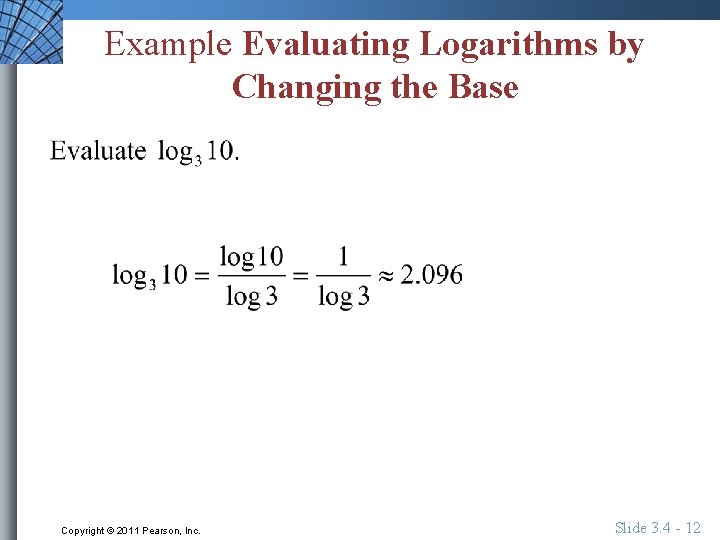 Example Evaluating Logarithms by Changing the Base

Evaluate $\log_3 10$.

$\log_3 10 = \frac{\log 10}{\log 3} = \frac{1}{\log 3} \approx 2.096$

Copyright © 2011 Pearson, Inc.

Slide 3.4 - 12